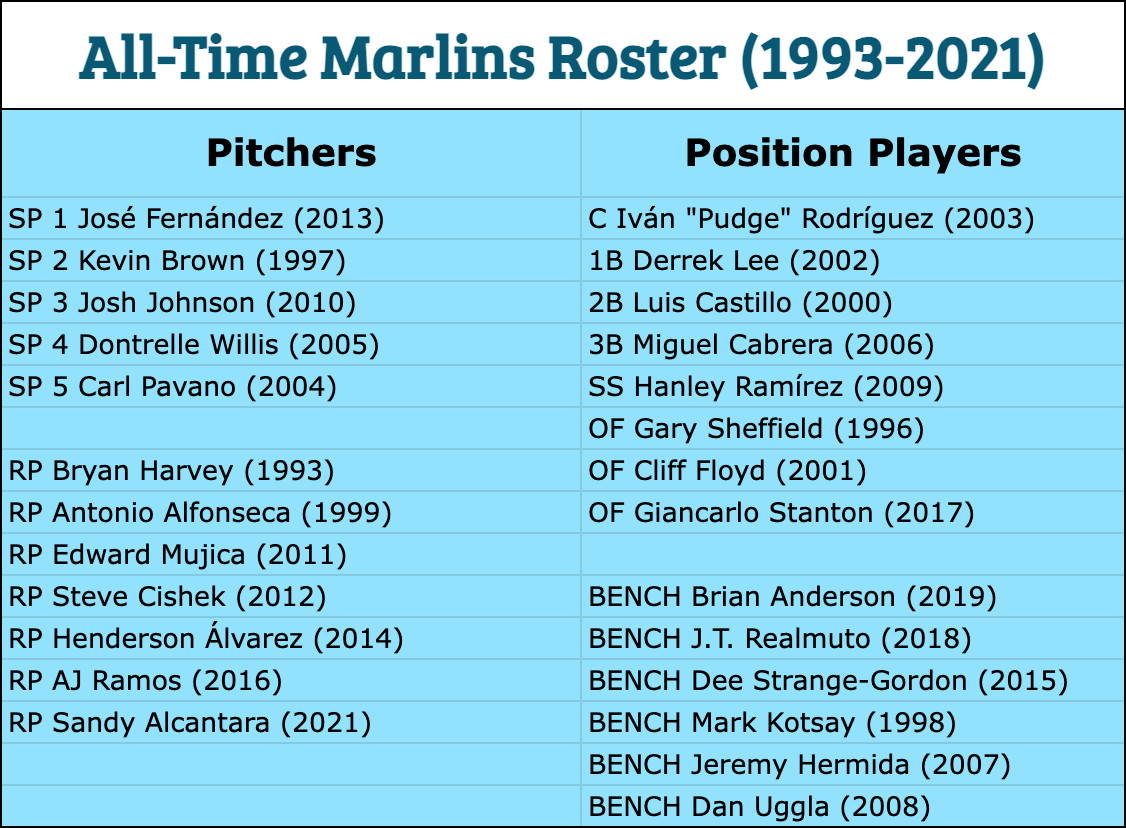 All-Time Marlins Roster (1993-2021)

| Pitchers | Position Players |
|---|---|
| SP 1 José Fernández (2013) | C Iván "Pudge" Rodríguez (2003) |
| SP 2 Kevin Brown (1997) | 1B Derrek Lee (2002) |
| SP 3 Josh Johnson (2010) | 2B Luis Castillo (2000) |
| SP 4 Dontrelle Willis (2005) | 3B Miguel Cabrera (2006) |
| SP 5 Carl Pavano (2004) | SS Hanley Ramírez (2009) |
| | OF Gary Sheffield (1996) |
| RP Bryan Harvey (1993) | OF Cliff Floyd (2001) |
| RP Antonio Alfonseca (1999) | OF Giancarlo Stanton (2017) |
| RP Edward Mujica (2011) | |
| RP Steve Cishek (2012) | BENCH Brian Anderson (2019) |
| RP Henderson Álvarez (2014) | BENCH J.T. Realmuto (2018) |
| RP AJ Ramos (2016) | BENCH Dee Strange-Gordon (2015) |
| RP Sandy Alcantara (2021) | BENCH Mark Kotsay (1998) |
| | BENCH Jeremy Hermida (2007) |
| | BENCH Dan Uggla (2008) |